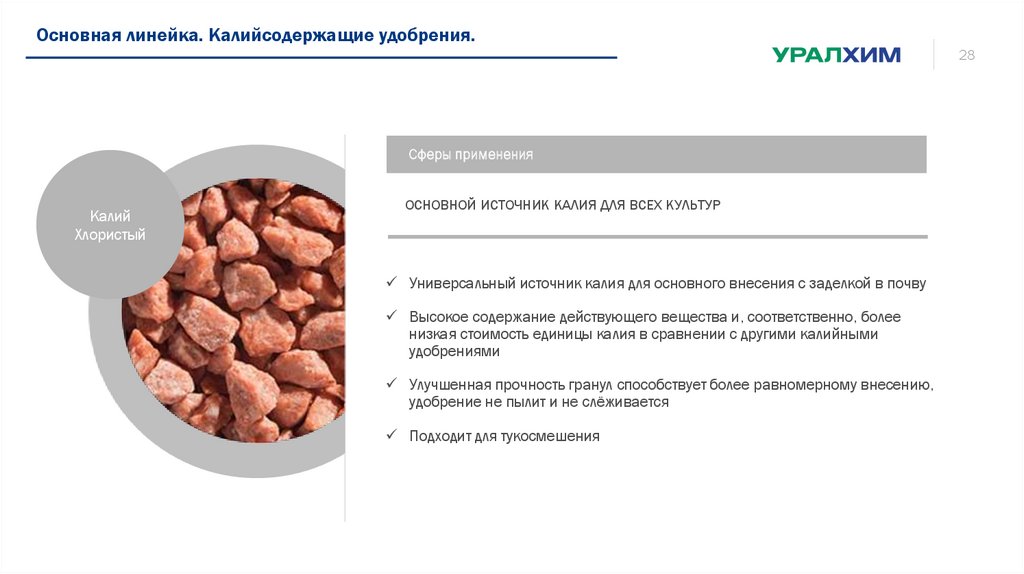 Основная линейка. Калийсодержащие удобрения.

УРАЛХИМ

28

Калий Хлористый

Сферы применения

ОСНОВНОЙ ИСТОЧНИК КАЛИЯ ДЛЯ ВСЕХ КУЛЬТУР

✓ Универсальный источник калия для основного внесения с заделкой в почву

✓ Высокое содержание действующего вещества и, соответственно, более низкая стоимость единицы калия в сравнении с другими калийными удобрениями

✓ Улучшенная прочность гранул способствует более равномерному внесению, удобрение не пылит и не слёживается

✓ Подходит для тукосмешения